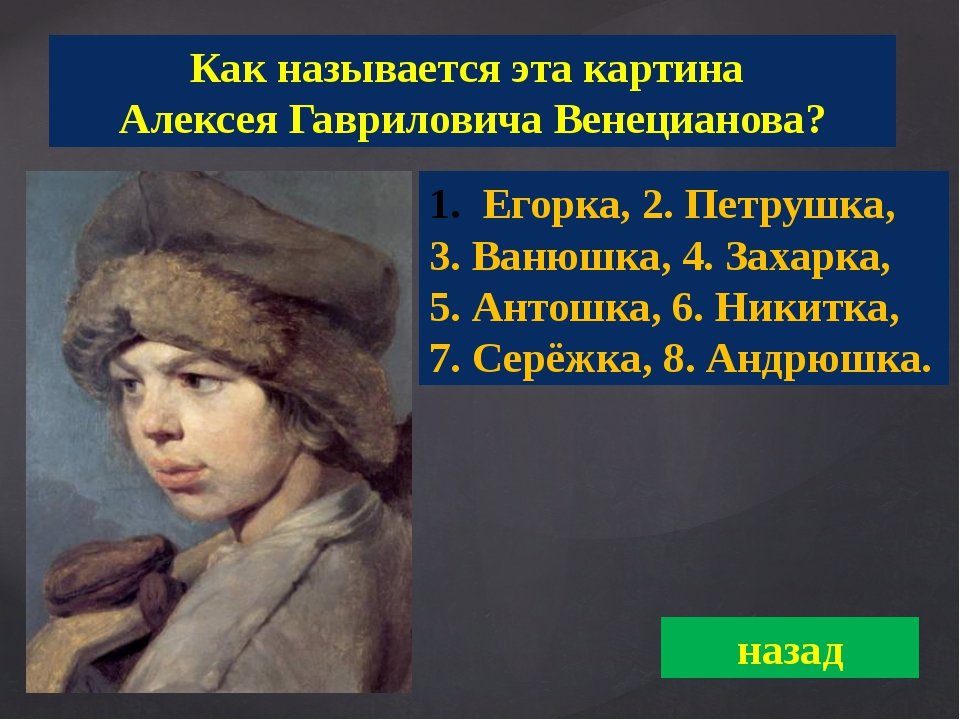 Как называется эта картина Алексея Гавриловича Венецианова?

1. Егорка, 2. Петрушка, 3. Ванюшка, 4. Захарка, 5. Антошка, 6. Никитка, 7. Серёжка, 8. Андрюшка.

назад